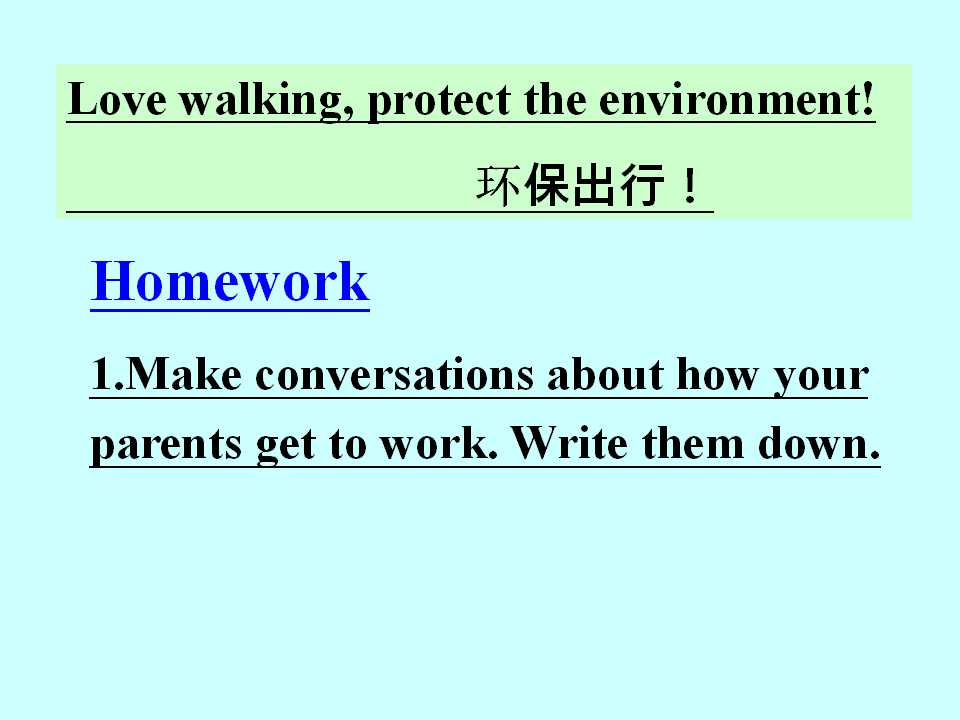 Love walking, protect the environment!

环保出行！

Homework

1.Make conversations about how your parents get to work. Write them down.